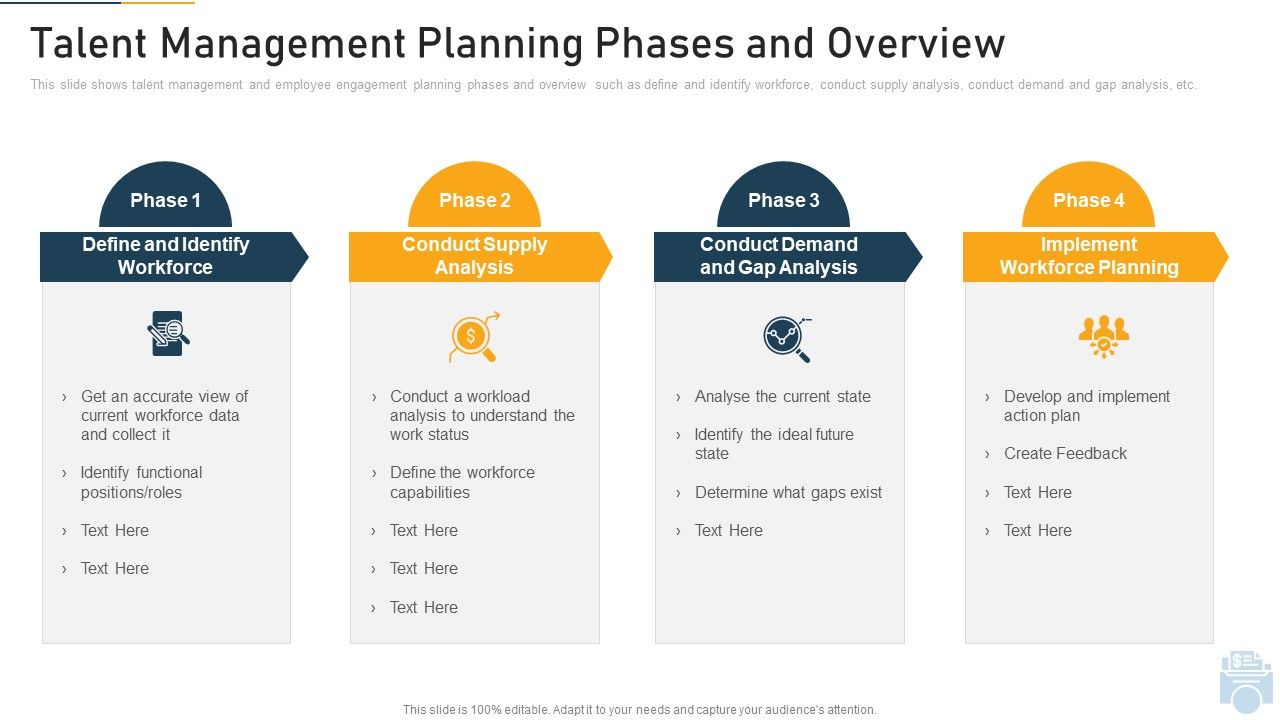 Talent Management Planning Phases and Overview

This slide shows talent management and employee engagement planning phases and overview such as define and identify workforce, conduct supply analysis, conduct demand and gap analysis, etc.

Phase 1

Define and Identify Workforce

› Get an accurate view of current workforce data and collect it

› Identify functional positions/roles

› Text Here

› Text Here

Phase 2

Conduct Supply Analysis

› Conduct a workload analysis to understand the work status

› Define the workforce capabilities

› Text Here

› Text Here

› Text Here

Phase 3

Conduct Demand and Gap Analysis

› Analyse the current state

› Identify the ideal future state

› Determine what gaps exist

› Text Here

Phase 4

Implement Workforce Planning

› Develop and implement action plan

› Create Feedback

› Text Here

› Text Here

This slide is 100% editable. Adapt it to your needs and capture your audience's attention.